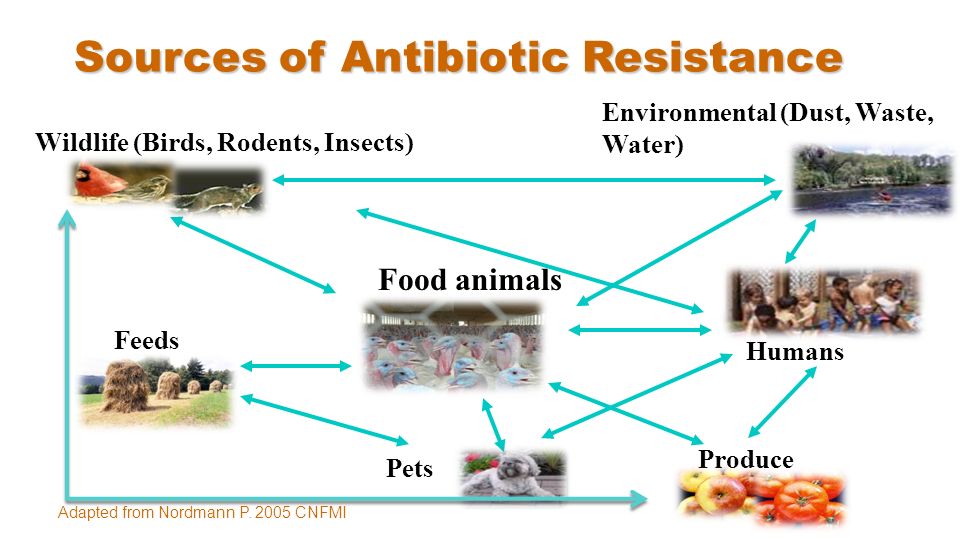 Sources of Antibiotic Resistance

Wildlife (Birds, Rodents, Insects)

Environmental (Dust, Waste, Water)

Food animals

Feeds

Humans

Pets

Produce

Adapted from Nordmann P. 2005 CNFMI